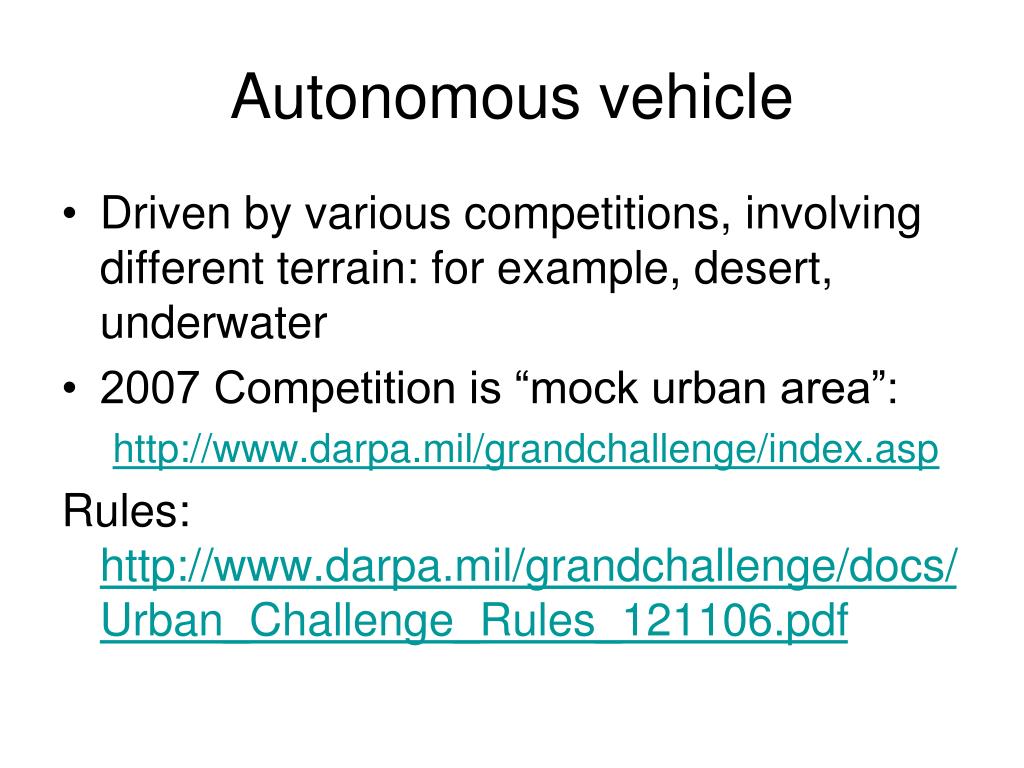 Autonomous vehicle

• Driven by various competitions, involving different terrain: for example, desert, underwater

• 2007 Competition is “mock urban area”:

http://www.darpa.mil/grandchallenge/index.asp

Rules: http://www.darpa.mil/grandchallenge/docs/Urban_Challenge_Rules_121106.pdf